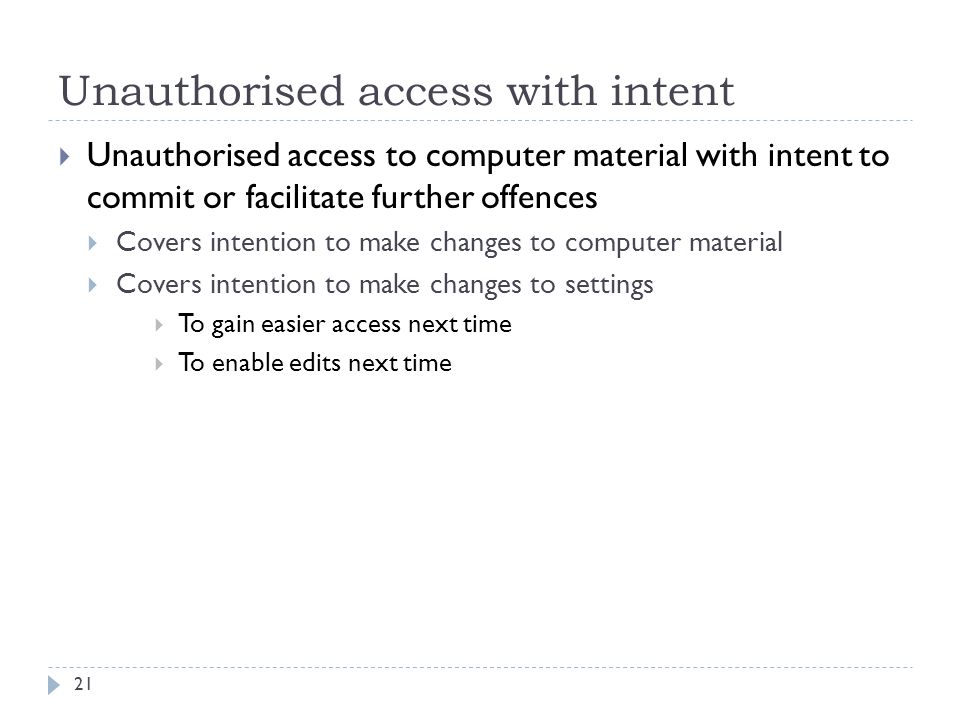 Unauthorised access with intent

Unauthorised access to computer material with intent to commit or facilitate further offences

Covers intention to make changes to computer material

Covers intention to make changes to settings

To gain easier access next time

To enable edits next time

21